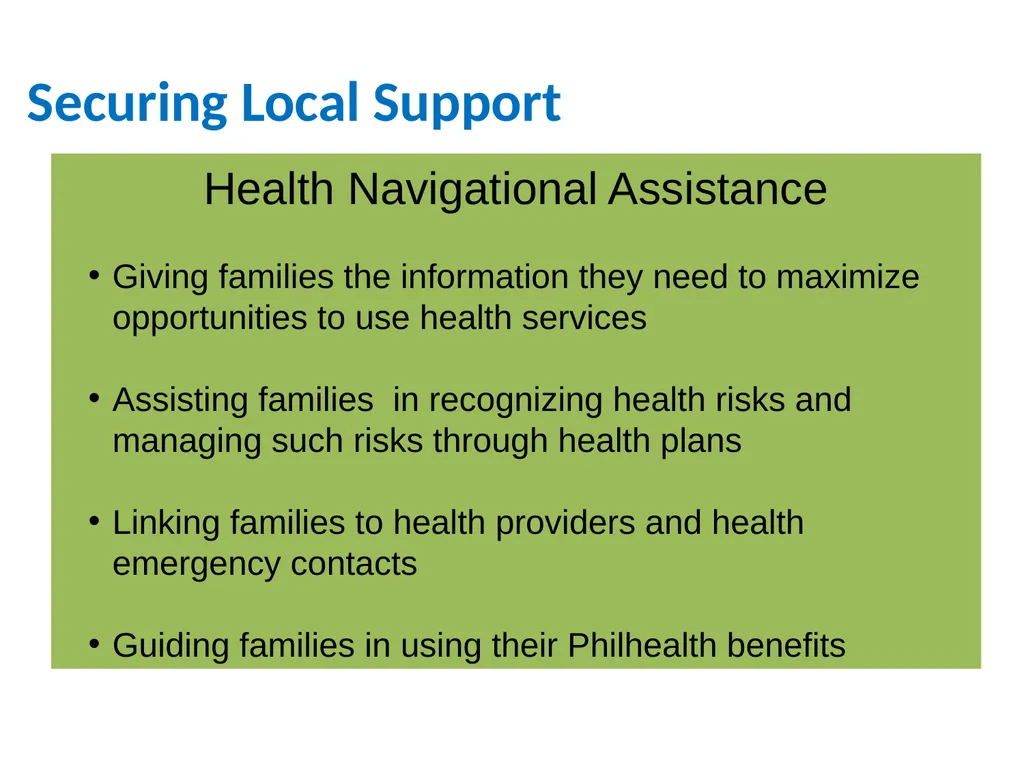 Securing Local Support

Health Navigational Assistance

• Giving families the information they need to maximize opportunities to use health services

• Assisting families  in recognizing health risks and managing such risks through health plans

• Linking families to health providers and health emergency contacts

• Guiding families in using their Philhealth benefits